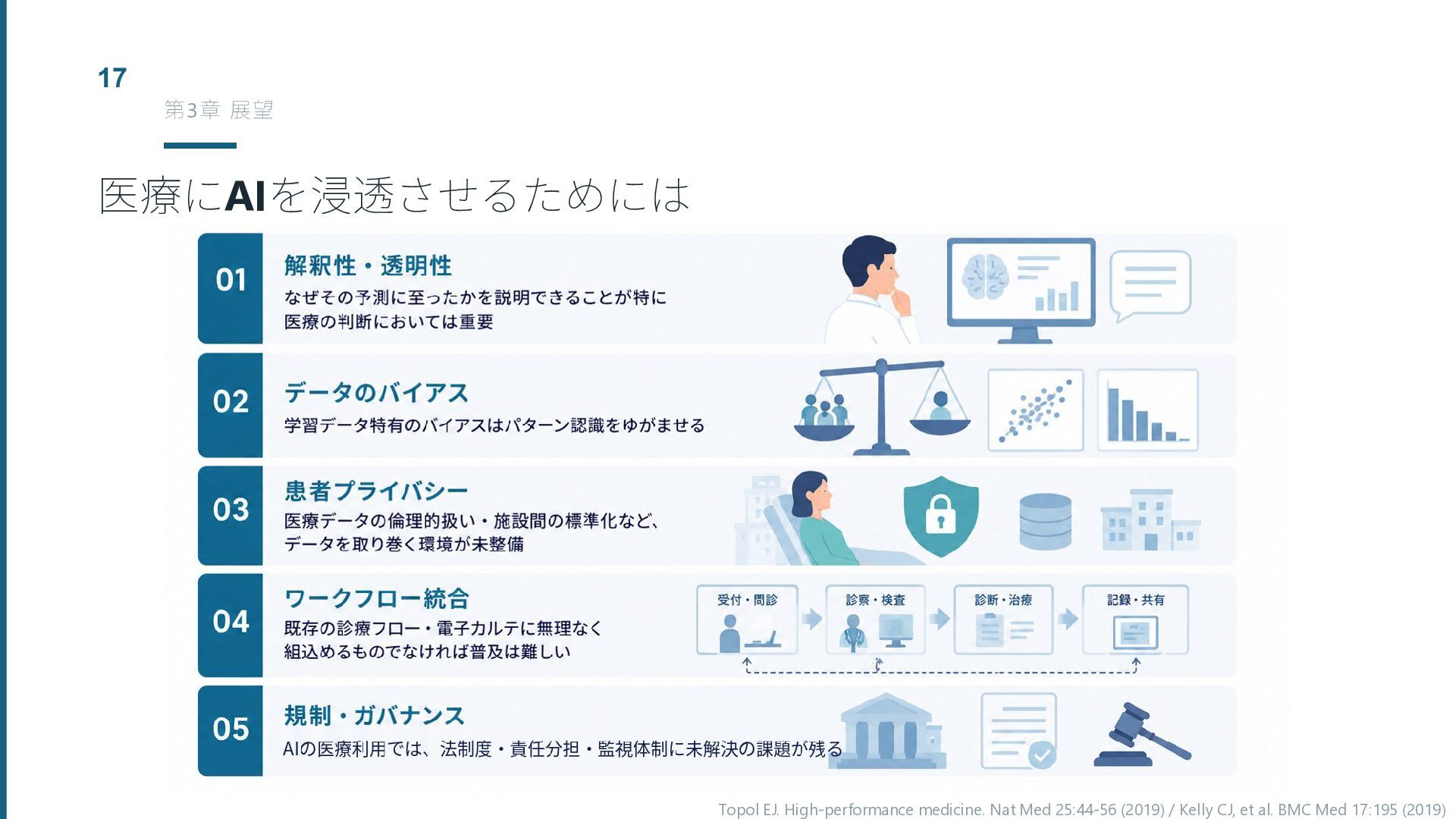 17

第3章 展望

医療にAIを浸透させるためには

01
解釈性・透明性
なぜその予測に至ったかを説明できることが特に医療の判断においては重要

02
データのバイアス
学習データ特有のバイアスはパターン認識をゆがませる

03
患者プライバシー
医療データの倫理的扱い・施設間の標準化など、データを取り巻く環境が未整備

04
ワークフロー統合
既存の診療フロー・電子カルテに無理なく組込めるものでなければ普及は難しい

受付・問診
診察・検査
診断・治療
記録・共有

05
規制・ガバナンス
AIの医療利用では、法制度・責任分担・監視体制に未解決の課題が残る

Topol EJ. High-performance medicine. Nat Med 25:44-56 (2019) / Kelly CJ, et al. BMC Med 17:195 (2019)